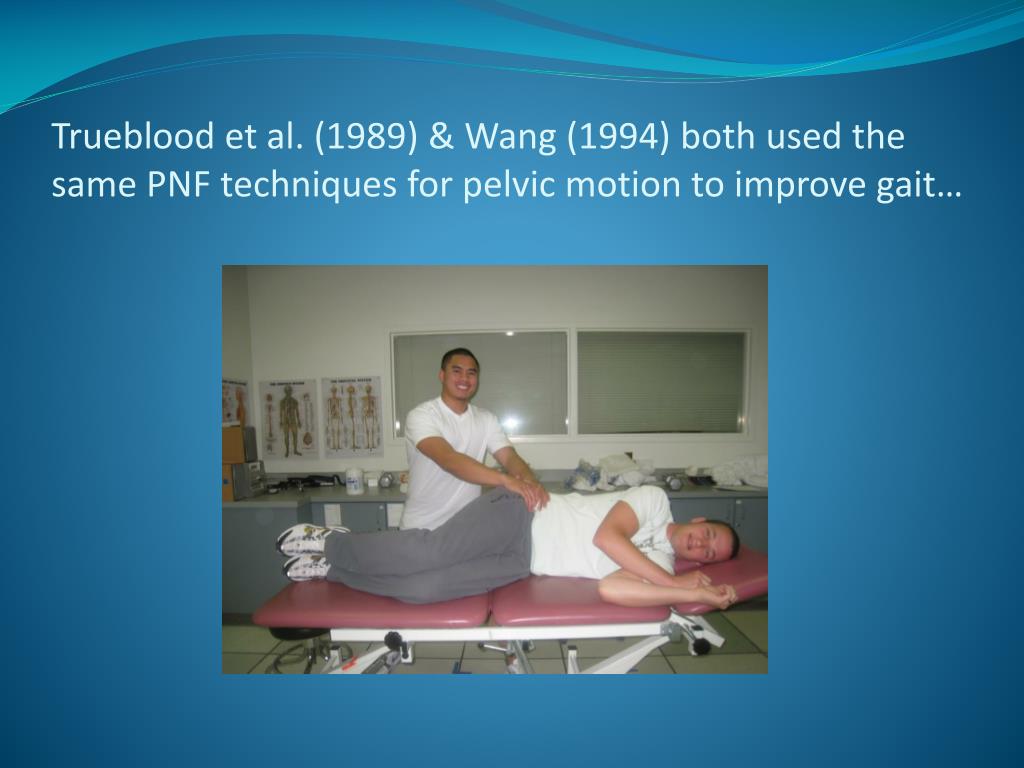 Trueblood et al. (1989) & Wang (1994) both used the same PNF techniques for pelvic motion to improve gait…